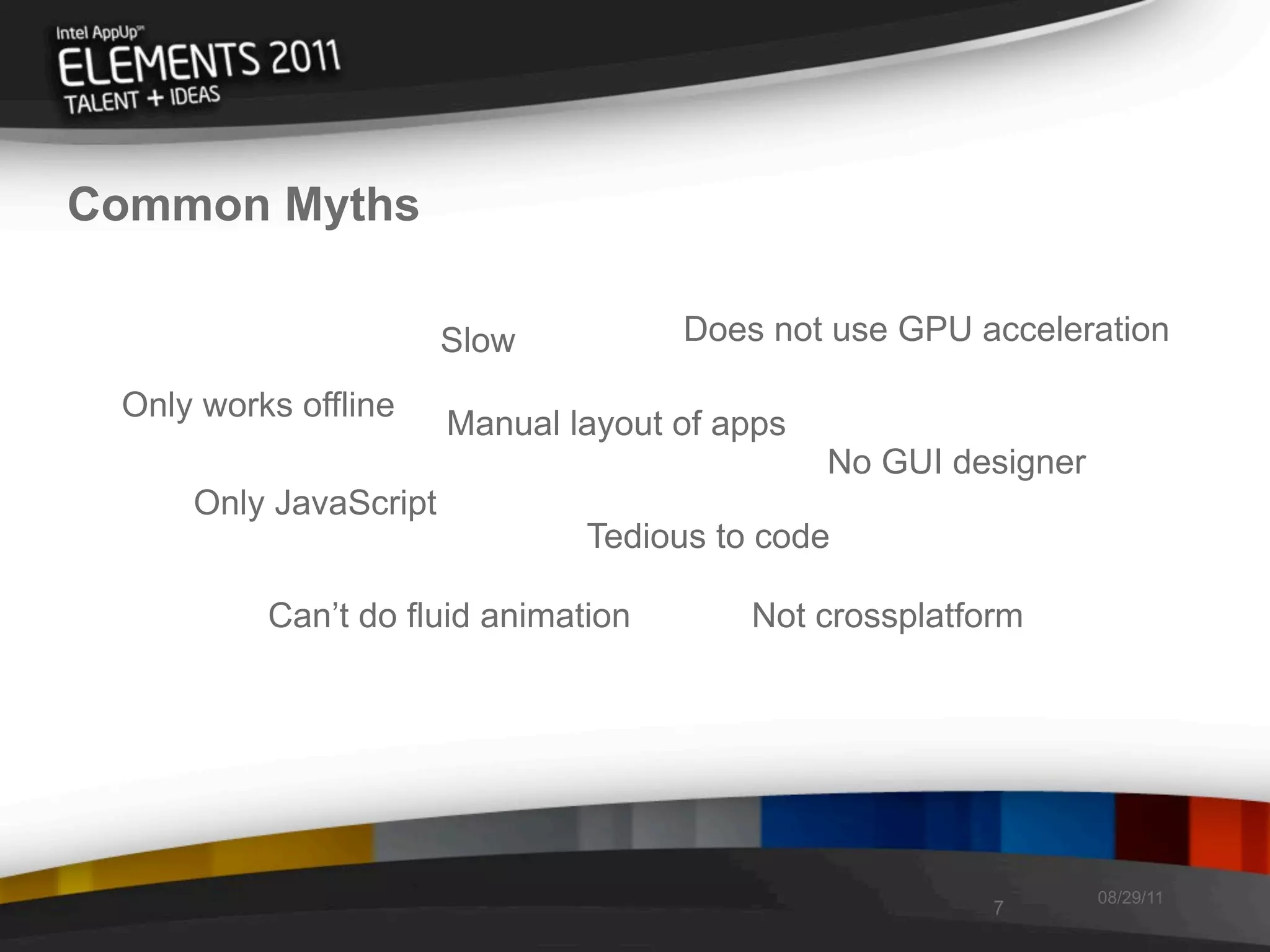 Intel AppUp℠
ELEMENTS 2011
TALENT + IDEAS

Common Myths

Slow

Does not use GPU acceleration

Only works offline

Manual layout of apps

No GUI designer

Only JavaScript

Tedious to code

Can't do fluid animation

Not crossplatform

7

08/29/11